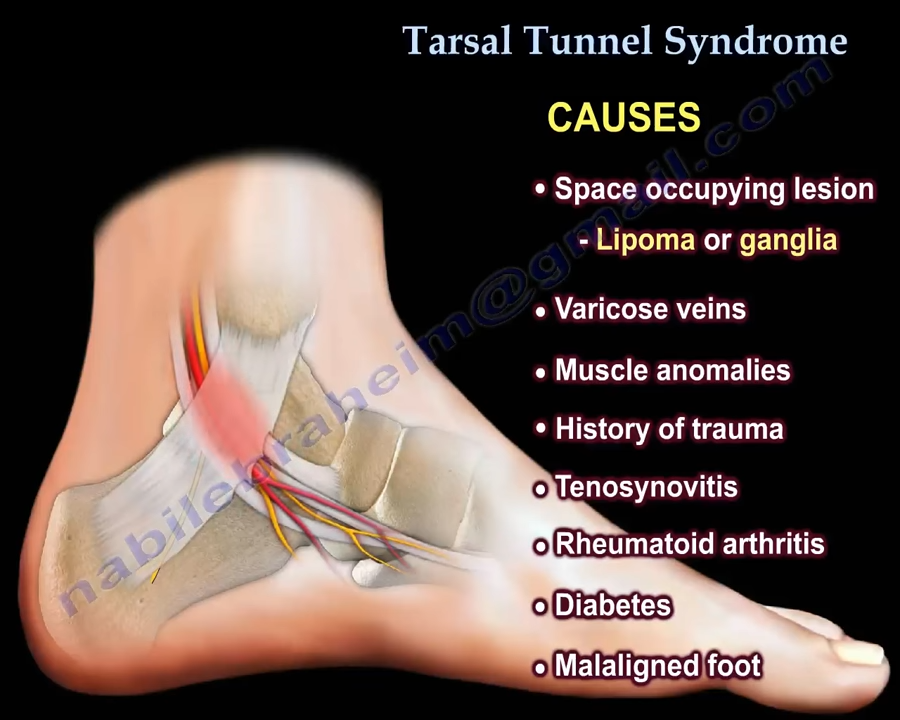 Tarsal Tunnel Syndrome

CAUSES

• Space occupying lesion
- Lipoma or ganglia

• Varicose veins

• Muscle anomalies

• History of trauma

• Tenosynovitis

• Rheumatoid arthritis

• Diabetes

• Malaligned foot

nabilebraheim@gmail.com